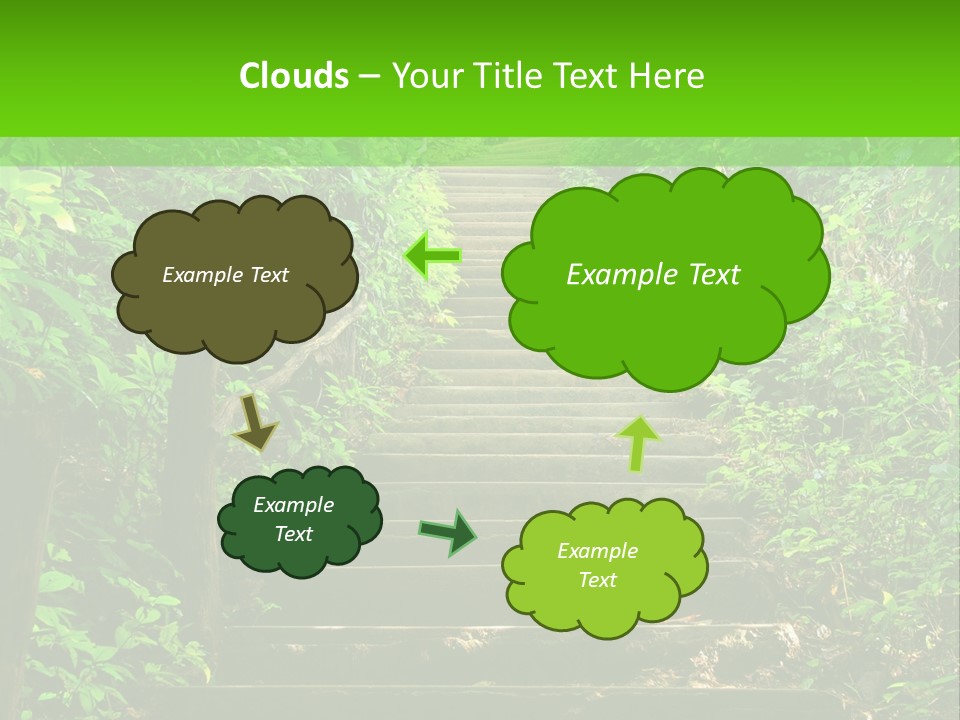 Clouds – Your Title Text Here

Example Text

Example Text

Example Text

Example Text